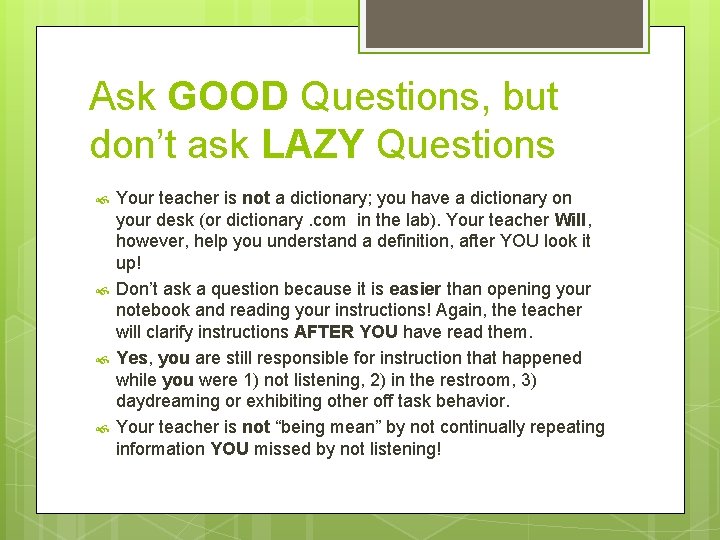 Ask GOOD Questions, but don’t ask LAZY Questions

Your teacher is not a dictionary; you have a dictionary on your desk (or dictionary .com in the lab). Your teacher Will, however, help you understand a definition, after YOU look it up!

Don’t ask a question because it is easier than opening your notebook and reading your instructions! Again, the teacher will clarify instructions AFTER YOU have read them.

Yes, you are still responsible for instruction that happened while you were 1) not listening, 2) in the restroom, 3) daydreaming or exhibiting other off task behavior.

Your teacher is not “being mean” by not continually repeating information YOU missed by not listening!